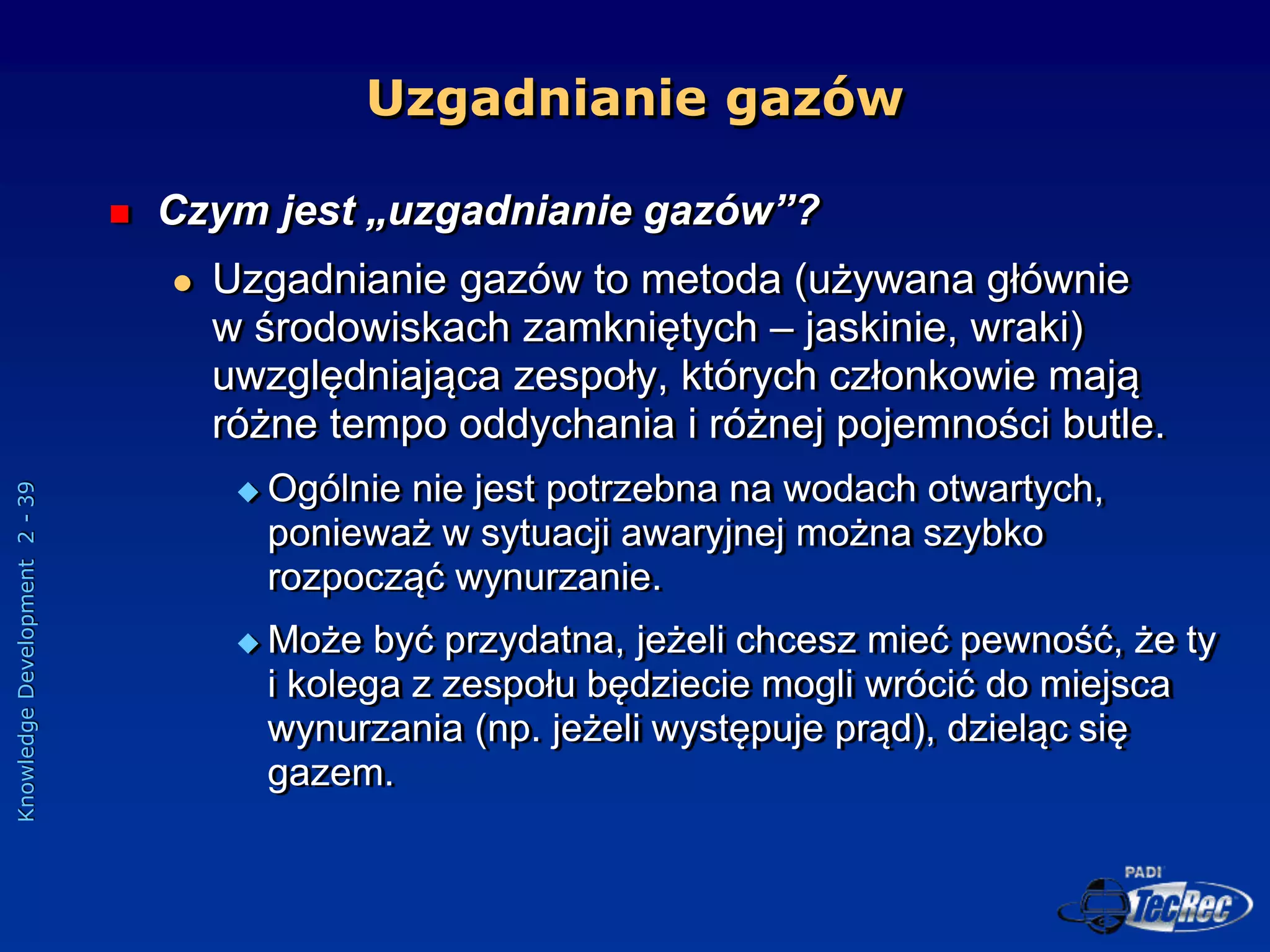 Uzgadnianie gazów

Czym jest „uzgadnianie gazów”?

Uzgadnianie gazów to metoda (używana głównie w środowiskach zamkniętych – jaskinie, wraki) uwzględniająca zespoły, których członkowie mają różne tempo oddychania i różnej pojemności butle.

Ogólnie nie jest potrzebna na wodach otwartych, ponieważ w sytuacji awaryjnej można szybko rozpocząć wynurzanie.

Może być przydatna, jeżeli chcesz mieć pewność, że ty i kolega z zespołu będziecie mogli wrócić do miejsca wynurzania (np. jeżeli występuje prąd), dzieląc się gazem.

Knowledge Development 2 - 39

PADI TecRec